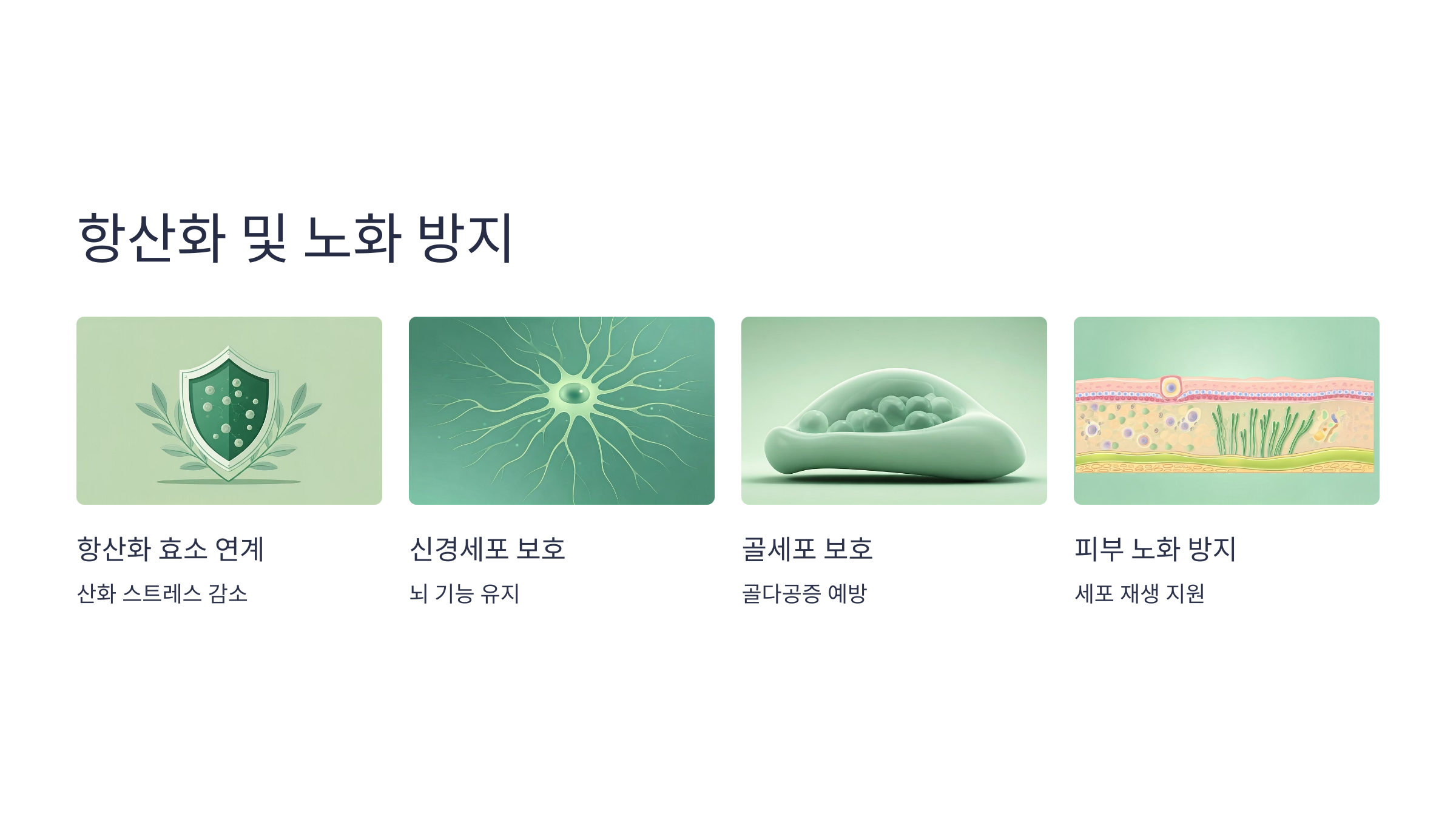 항산화 및 노화 방지

항산화 효소 연계

산화 스트레스 감소

신경세포 보호

뇌 기능 유지

골세포 보호

골다공증 예방

피부 노화 방지

세포 재생 지원